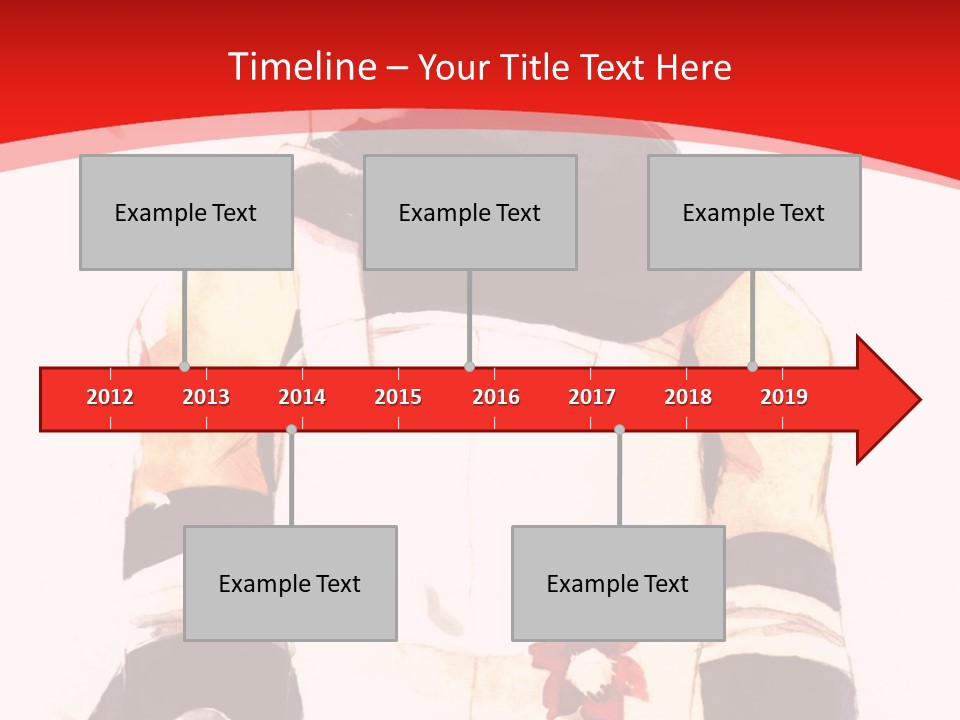 Timeline – Your Title Text Here

Example Text

Example Text

Example Text

2012 2013 2014 2015 2016 2017 2018 2019

Example Text

Example Text